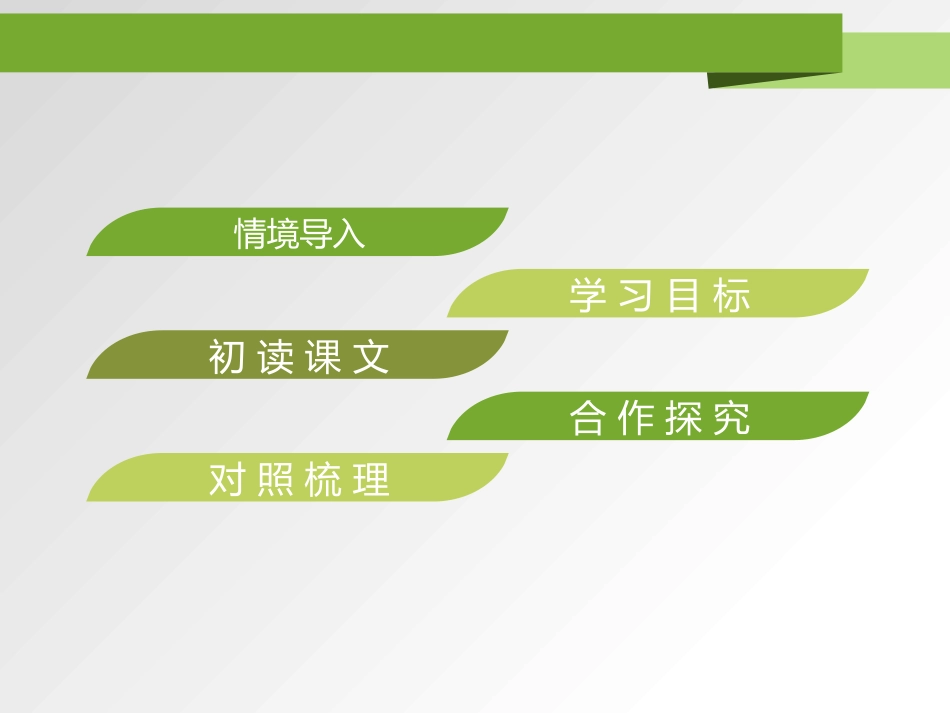 情境导入

学习目标

初读课文

合作探究

对照梳理